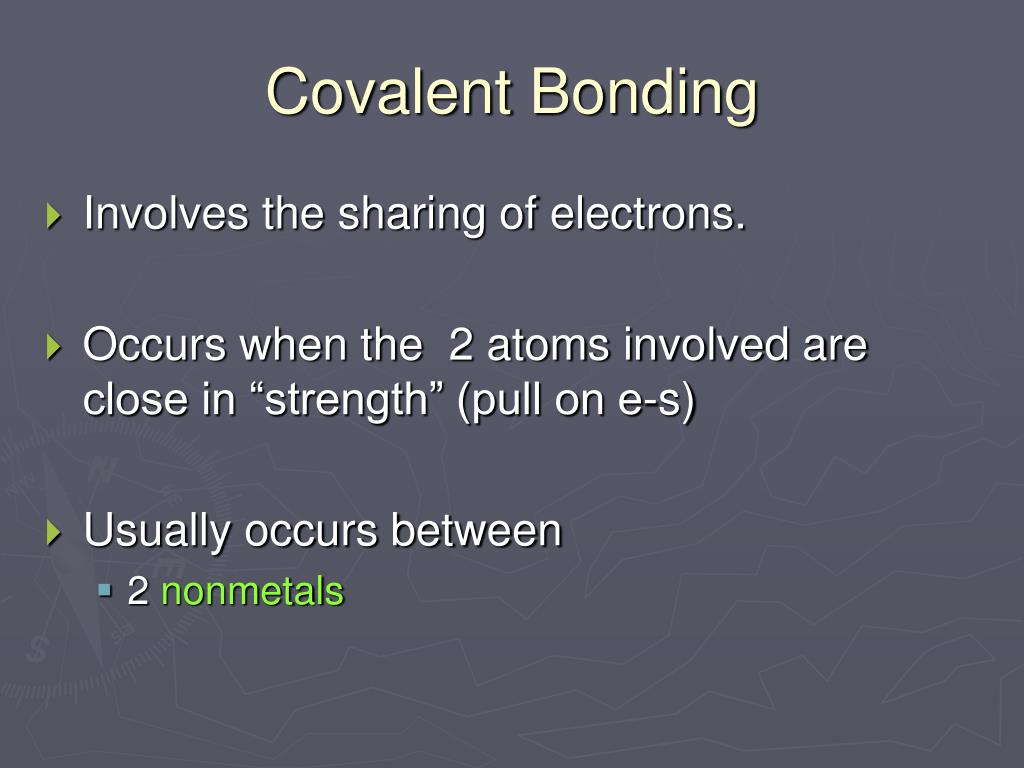 Covalent Bonding

Involves the sharing of electrons.

Occurs when the 2 atoms involved are close in “strength” (pull on e-s)

Usually occurs between

2 nonmetals